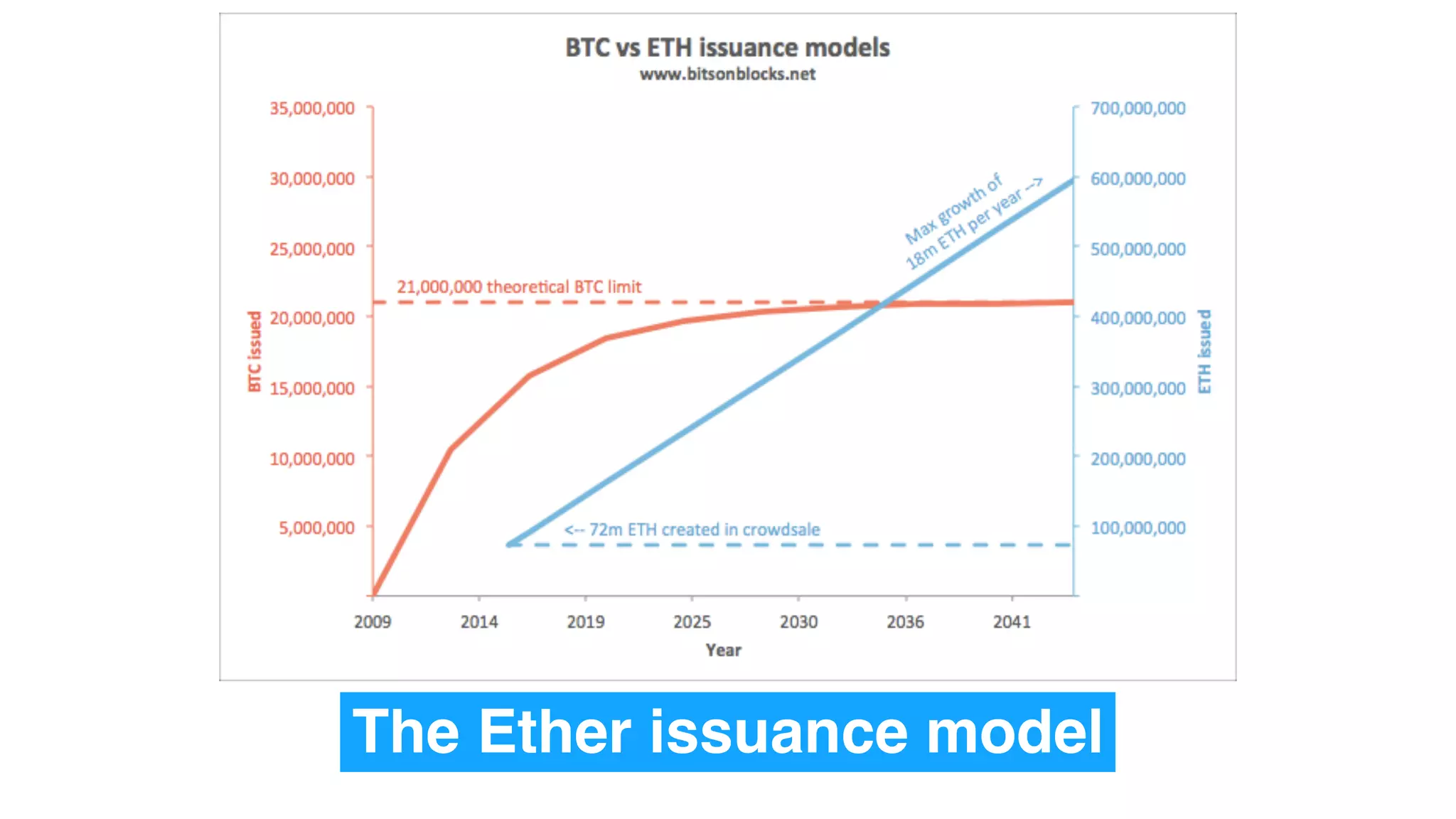 BTC vs ETH issuance models
www.bitsonblocks.net

35,000,000
30,000,000
25,000,000
20,000,000
15,000,000
10,000,000
5,000,000

BTC issued

700,000,000
600,000,000
500,000,000
400,000,000
300,000,000
200,000,000
100,000,000

ETH issued

21,000,000 theoretical BTC limit

Max growth of 18m ETH per year -->

<-- 72m ETH created in crowdsale

2009
2014
2019
2025
2030
2036
2041

Year

The Ether issuance model